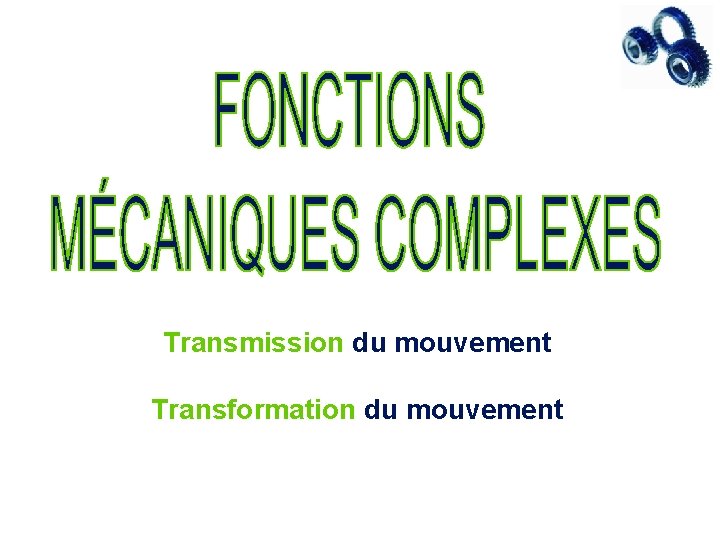 FONCTIONS
MÉCANIQUES COMPLEXES

Transmission du mouvement

Transformation du mouvement